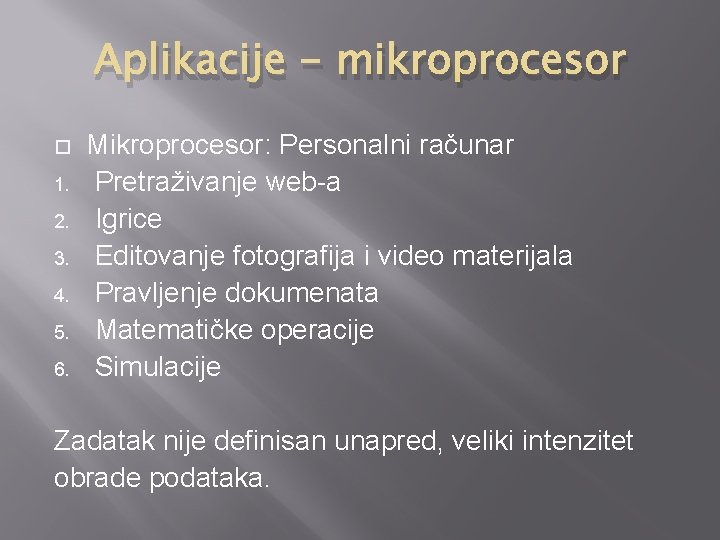 Aplikacije – mikroprocesor

Mikroprocesor: Personalni računar
1. Pretraživanje web-a
2. Igrice
3. Editovanje fotografija i video materijala
4. Pravljenje dokumenata
5. Matematičke operacije
6. Simulacije

Zadatak nije definisan unapred, veliki intenzitet obrade podataka.